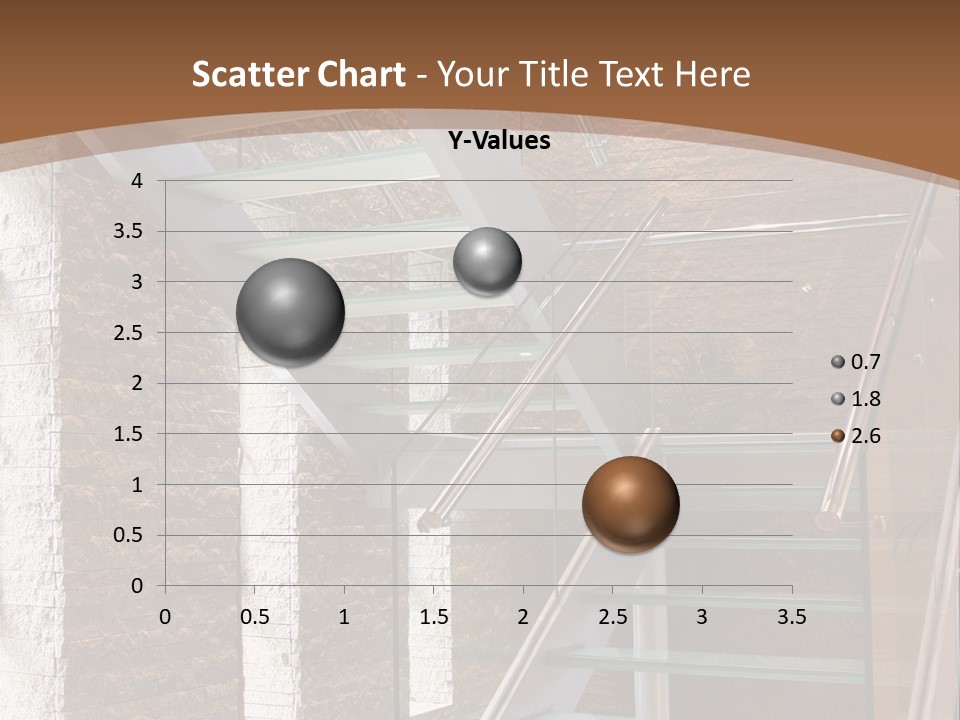 Scatter Chart - Your Title Text Here

Y-Values

4
3.5
3
2.5
2
1.5
1
0.5
0

0 0.5 1 1.5 2 2.5 3 3.5

0.7
1.8
2.6